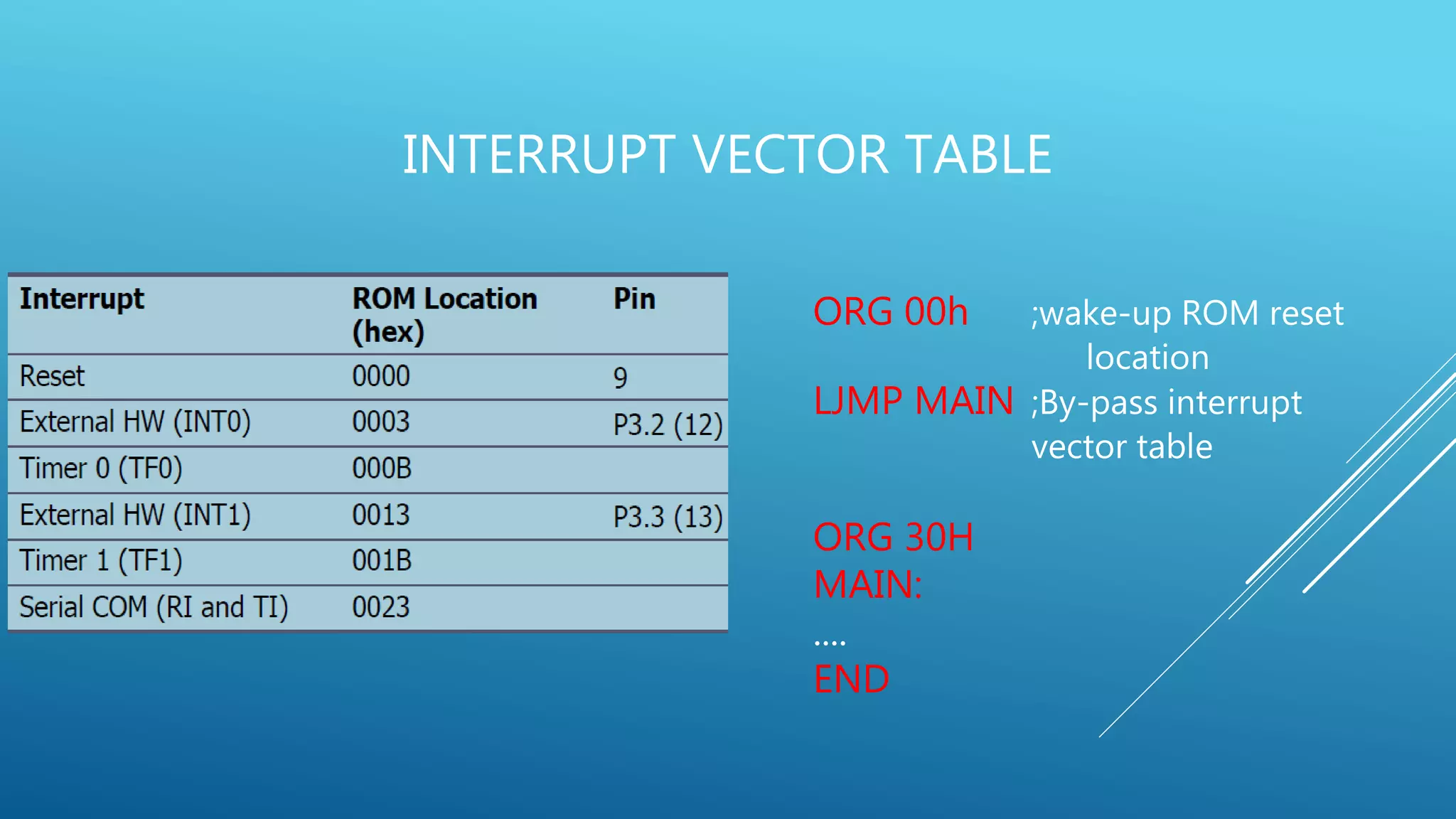 INTERRUPT VECTOR TABLE

| Interrupt | ROM Location (hex) | Pin |
|---|---|---|
| Reset | 0000 | 9 |
| External HW (INT0) | 0003 | P3.2 (12) |
| Timer 0 (TF0) | 000B | |
| External HW (INT1) | 0013 | P3.3 (13) |
| Timer 1 (TF1) | 001B | |
| Serial COM (RI and TI) | 0023 | |

ORG 00h ;wake-up ROM reset location

LJMP MAIN ;By-pass interrupt vector table

ORG 30H
MAIN:
....
END